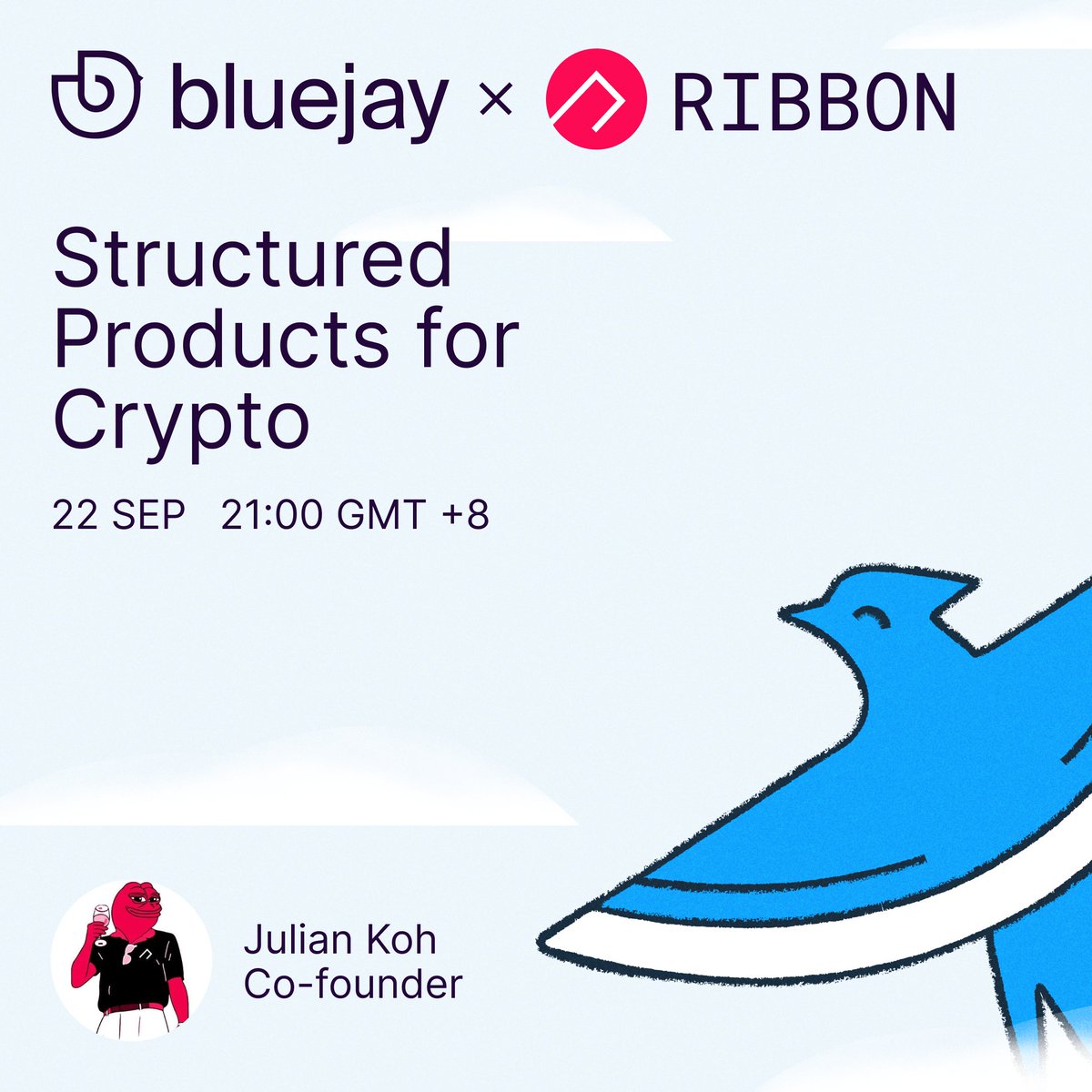 bluejay × RIBBON

Structured Products for Crypto

22 SEP 21:00 GMT +8

Julian Koh
Co-founder